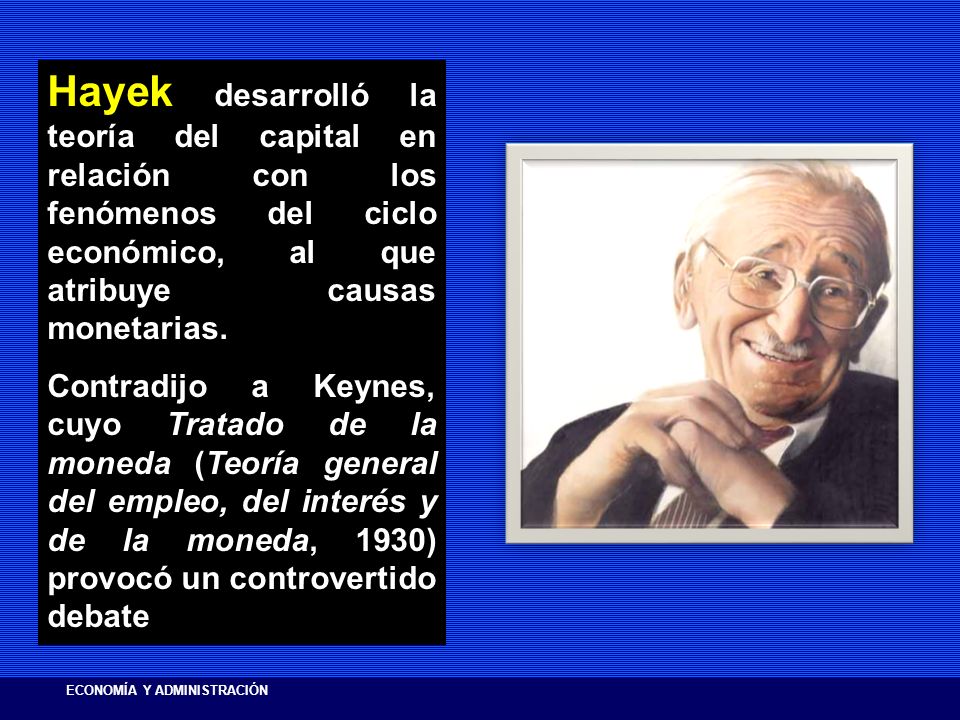 Hayek desarrolló la teoría del capital en relación con los fenómenos del ciclo económico, al que atribuye causas monetarias.

Contradijo a Keynes, cuyo Tratado de la moneda (Teoría general del empleo, del interés y de la moneda, 1930) provocó un controvertido debate

ECONOMÍA Y ADMINISTRACIÓN